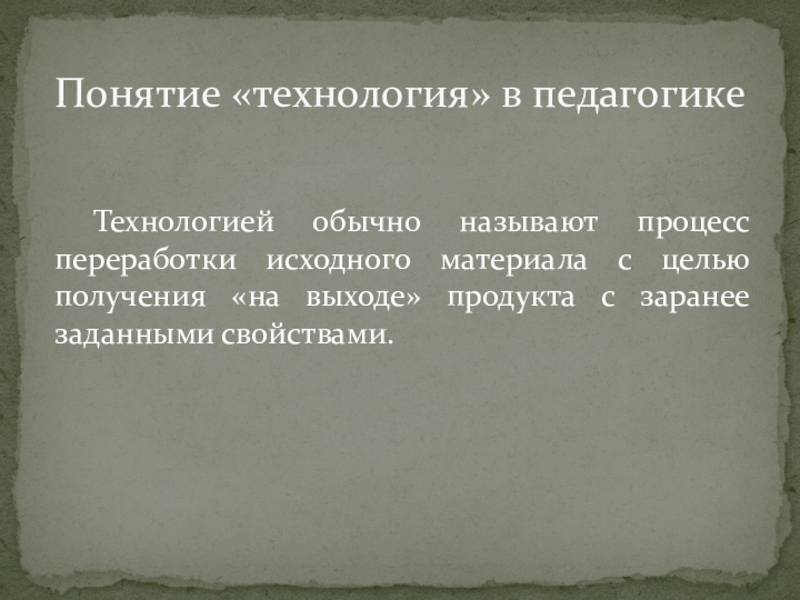 Понятие «технология» в педагогике

Технологией обычно называют процесс переработки исходного материала с целью получения «на выходе» продукта с заранее заданными свойствами.